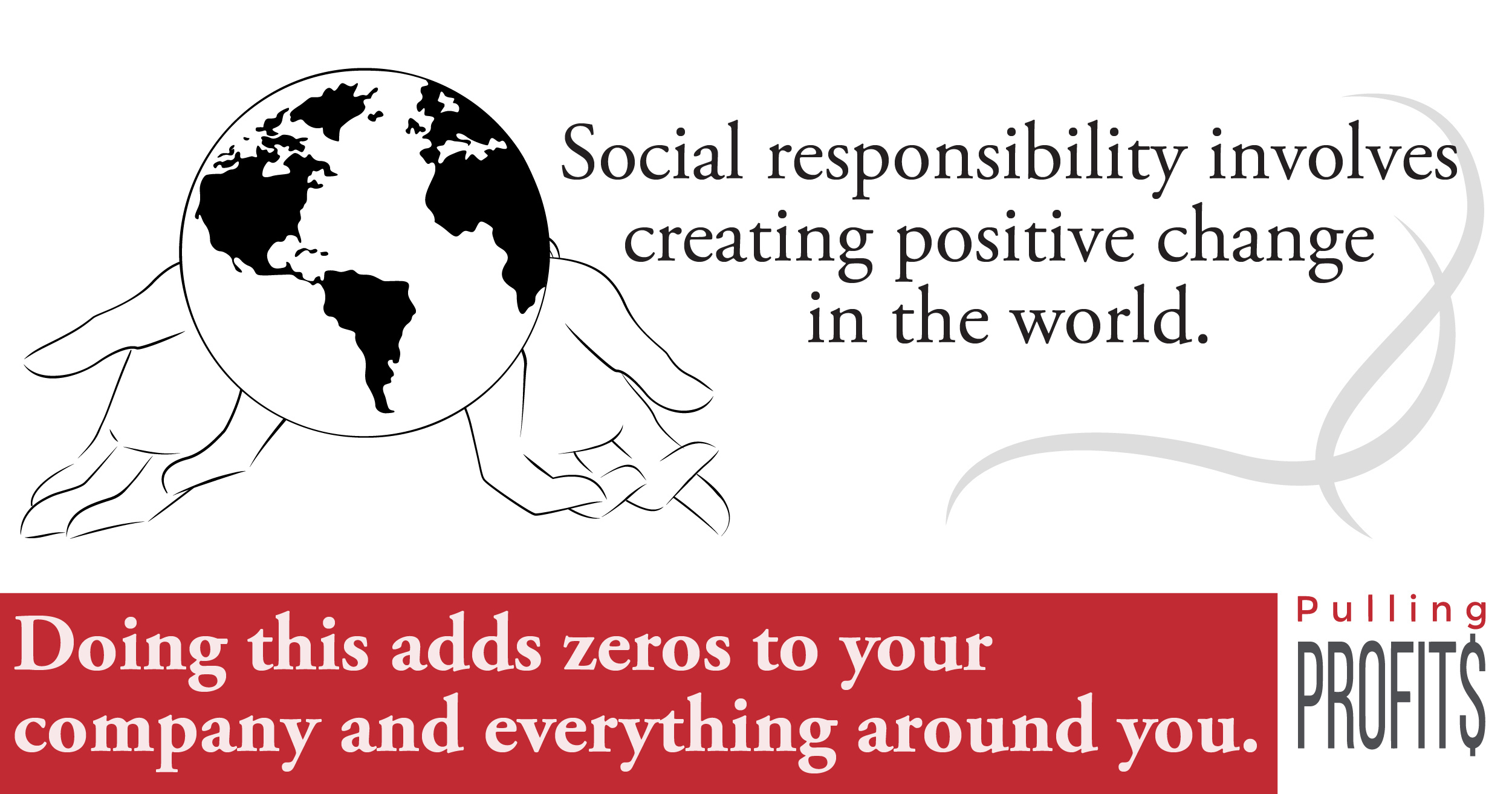 Social responsibility involves creating positive change in the world.

Doing this adds zeros to your company and everything around you.

Pulling PROFIT$